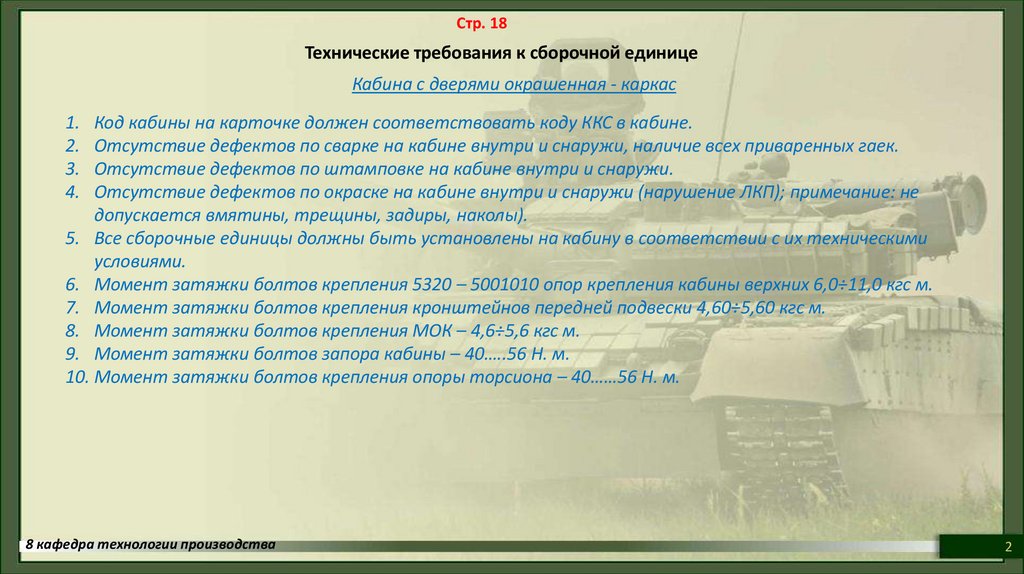 Стр. 18

Технические требования к сборочной единице

Кабина с дверями окрашенная - каркас

1. Код кабины на карточке должен соответствовать коду ККС в кабине.
2. Отсутствие дефектов по сварке на кабине внутри и снаружи, наличие всех приваренных гаек.
3. Отсутствие дефектов по штамповке на кабине внутри и снаружи.
4. Отсутствие дефектов по окраске на кабине внутри и снаружи (нарушение ЛКП); примечание: не допускается вмятины, трещины, задиры, наколы).
5. Все сборочные единицы должны быть установлены на кабину в соответствии с их техническими условиями.
6. Момент затяжки болтов крепления 5320 – 5001010 опор крепления кабины верхних 6,0÷11,0 кгс м.
7. Момент затяжки болтов крепления кронштейнов передней подвески 4,60÷5,60 кгс м.
8. Момент затяжки болтов крепления МОК – 4,6÷5,6 кгс м.
9. Момент затяжки болтов запора кабины – 40…..56 Н. м.
10. Момент затяжки болтов крепления опоры торсиона – 40……56 Н. м.

8 кафедра технологии производства

2